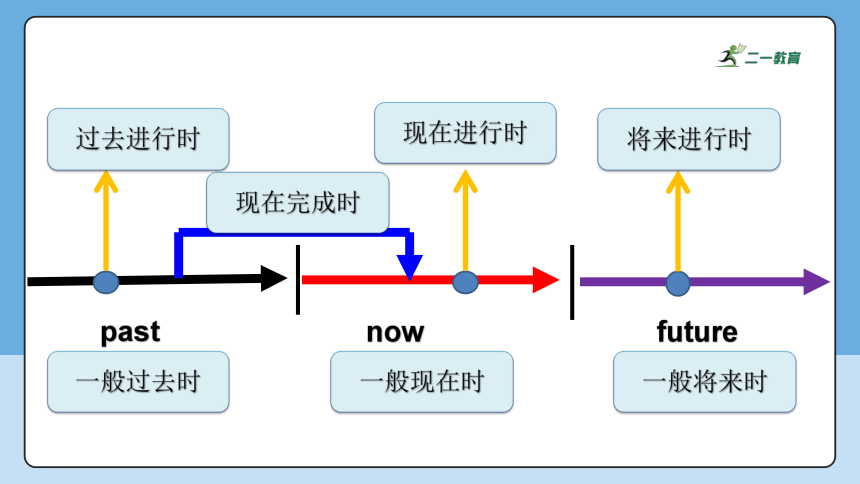 二一教育

过去进行时

现在进行时

将来进行时

现在完成时

past

now

future

一般过去时

一般现在时

一般将来时